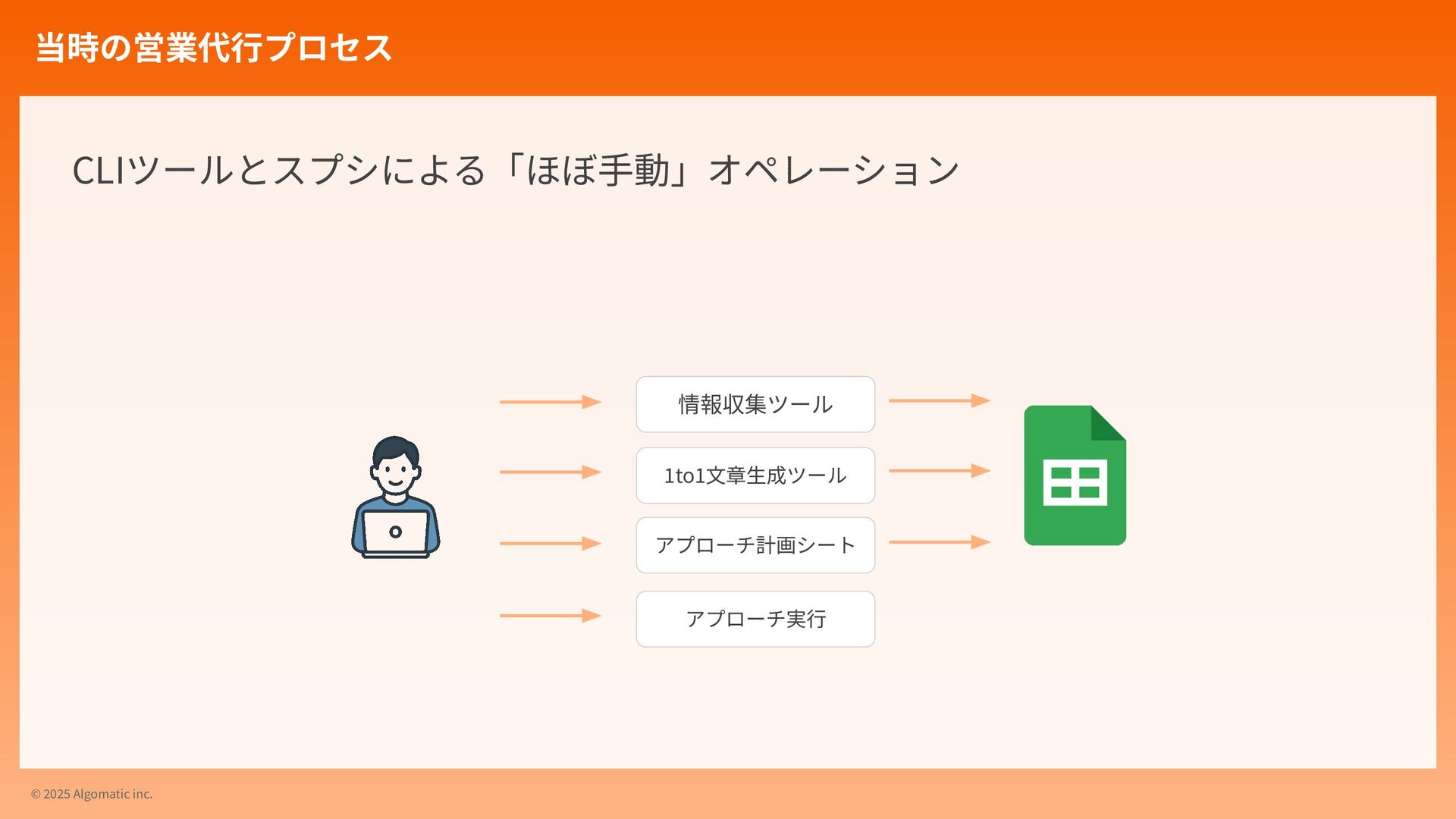 当時の営業代行プロセス

CLIツールとスプシによる「ほぼ手動」オペレーション

情報収集ツール

1to1文章生成ツール

アプローチ計画シート

アプローチ実行

© 2025 Algomatic inc.